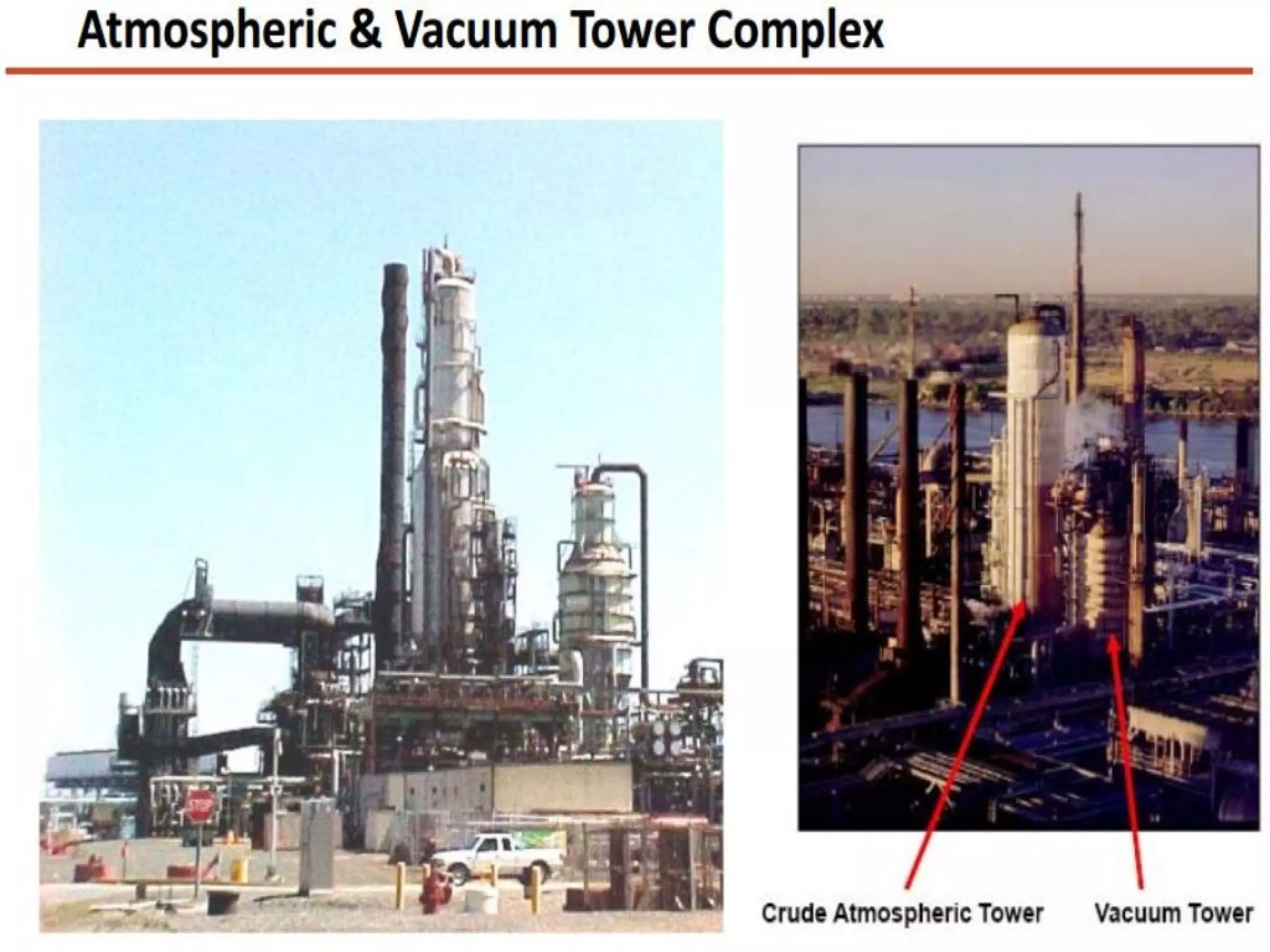 Atmospheric & Vacuum Tower Complex

STOP

Crude Atmospheric Tower

Vacuum Tower